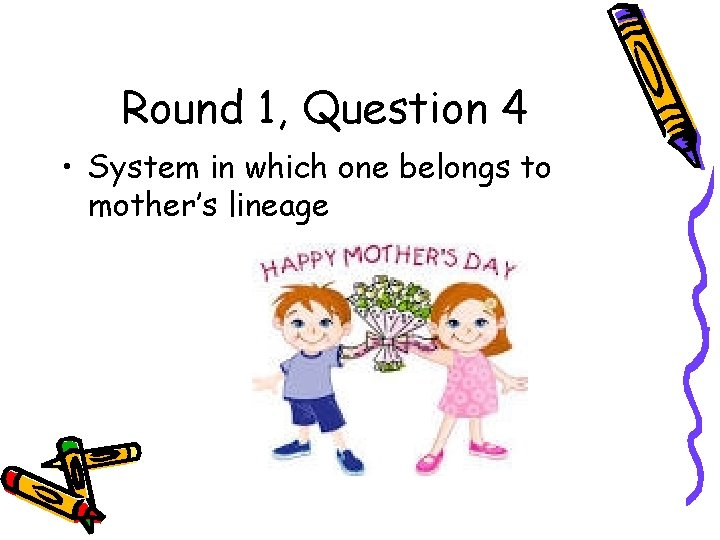 Round 1, Question 4

• System in which one belongs to mother's lineage

HAPPY MOTHER'S DAY